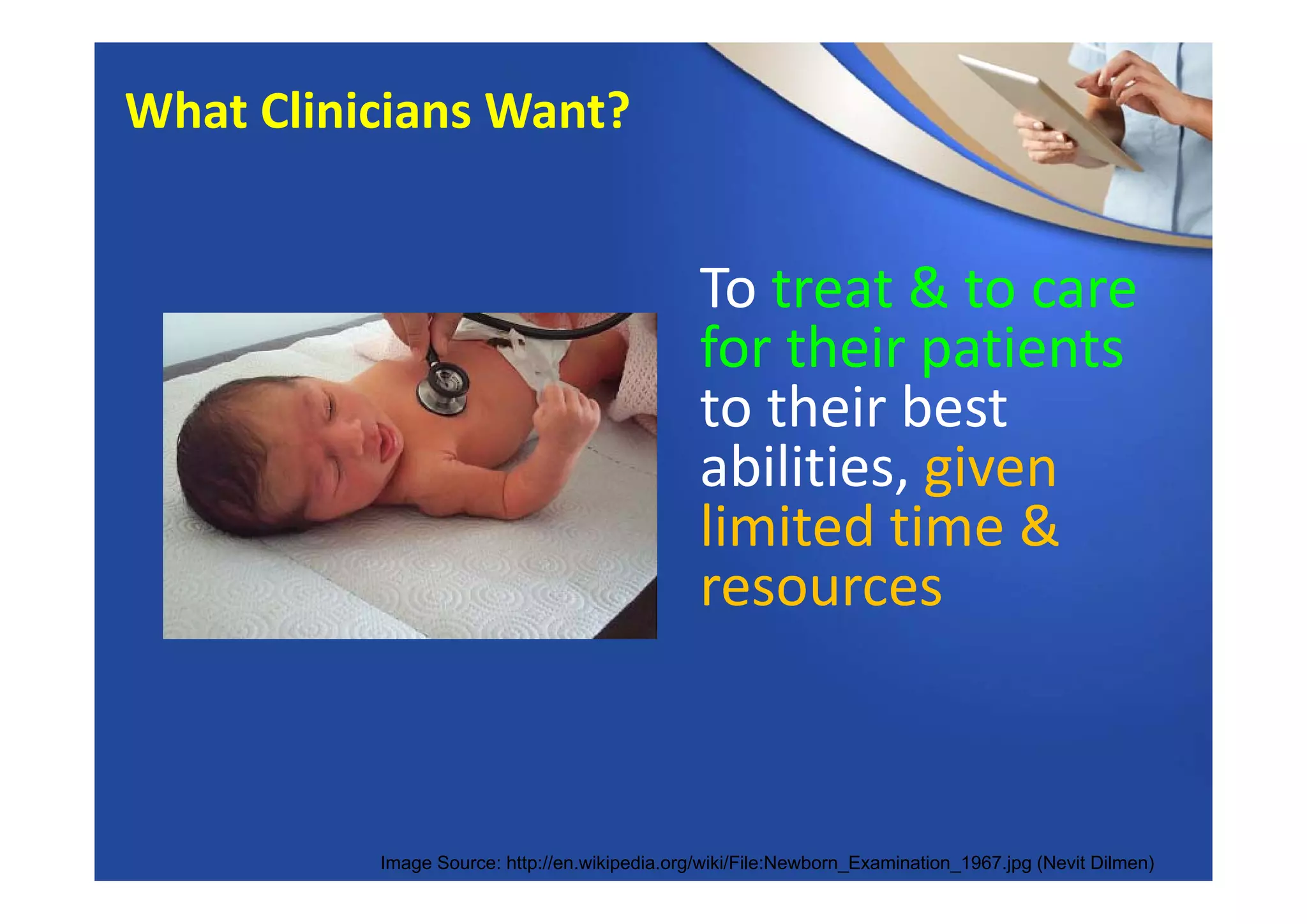 What Clinicians Want?

To treat & to care for their patients to their best abilities, given limited time & resources

Image Source: http://en.wikipedia.org/wiki/File:Newborn_Examination_1967.jpg (Nevit Dilmen)